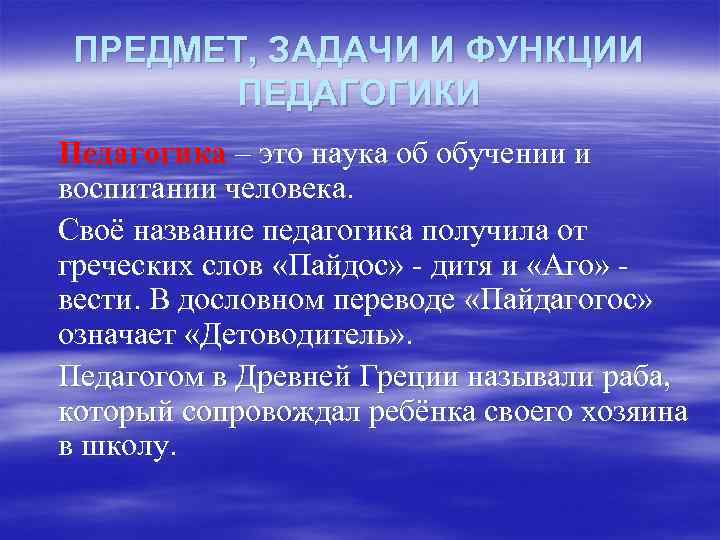 ПРЕДМЕТ, ЗАДАЧИ И ФУНКЦИИ ПЕДАГОГИКИ

Педагогика – это наука об обучении и воспитании человека.

Своё название педагогика получила от греческих слов «Пайдос» - дитя и «Аго» - вести. В дословном переводе «Пайдагогос» означает «Детоводитель».

Педагогом в Древней Греции называли раба, который сопровождал ребёнка своего хозяина в школу.